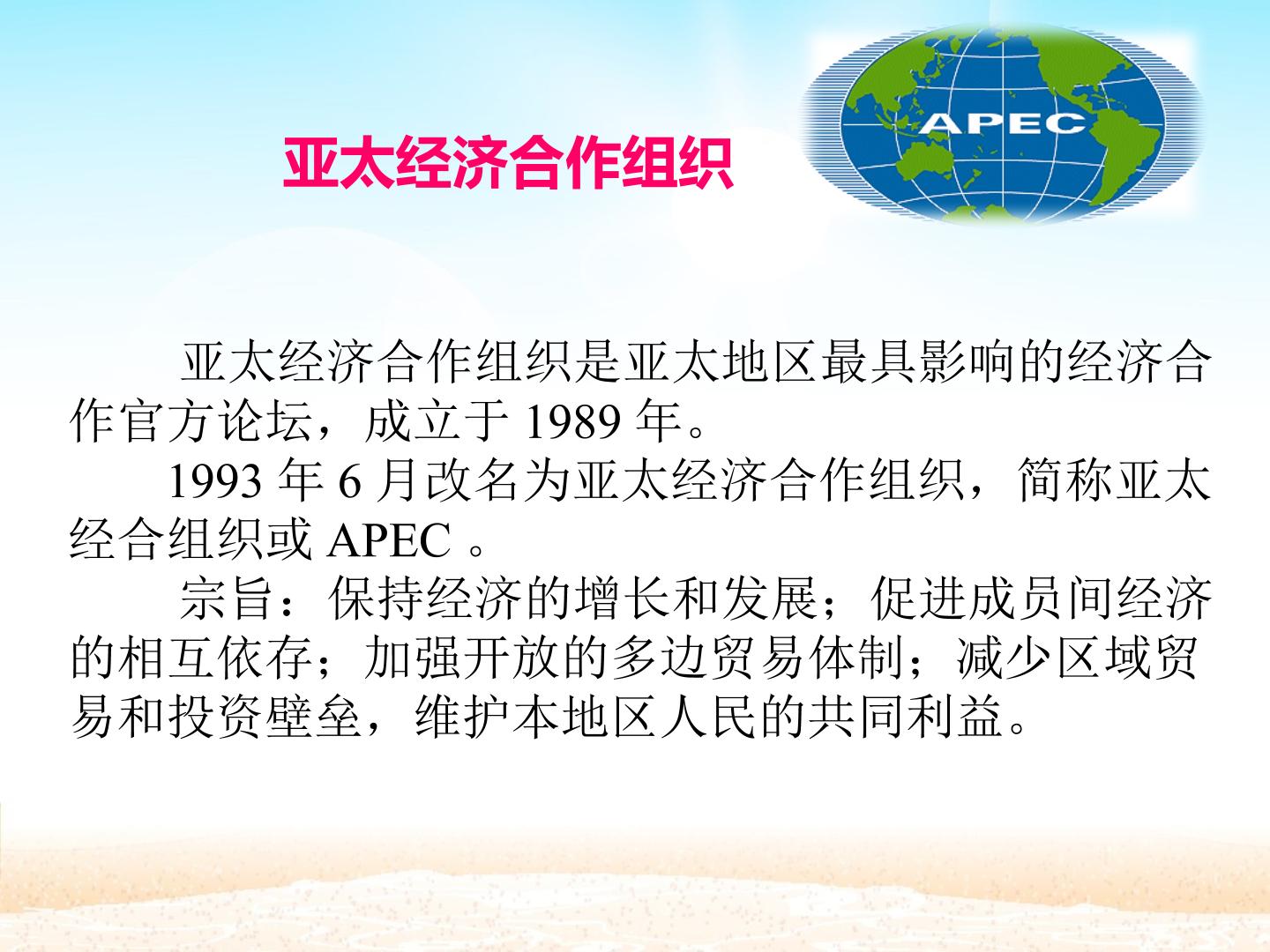 亚太经济合作组织

APEC

亚太经济合作组织是亚太地区最具影响的经济合作官方论坛，成立于1989年。

1993年6月改名为亚太经济合作组织，简称亚太经合组织或APEC。

宗旨：保持经济的增长和发展；促进成员间经济的相互依存；加强开放的多边贸易体制；减少区域贸易和投资壁垒，维护本地区人民的共同利益。